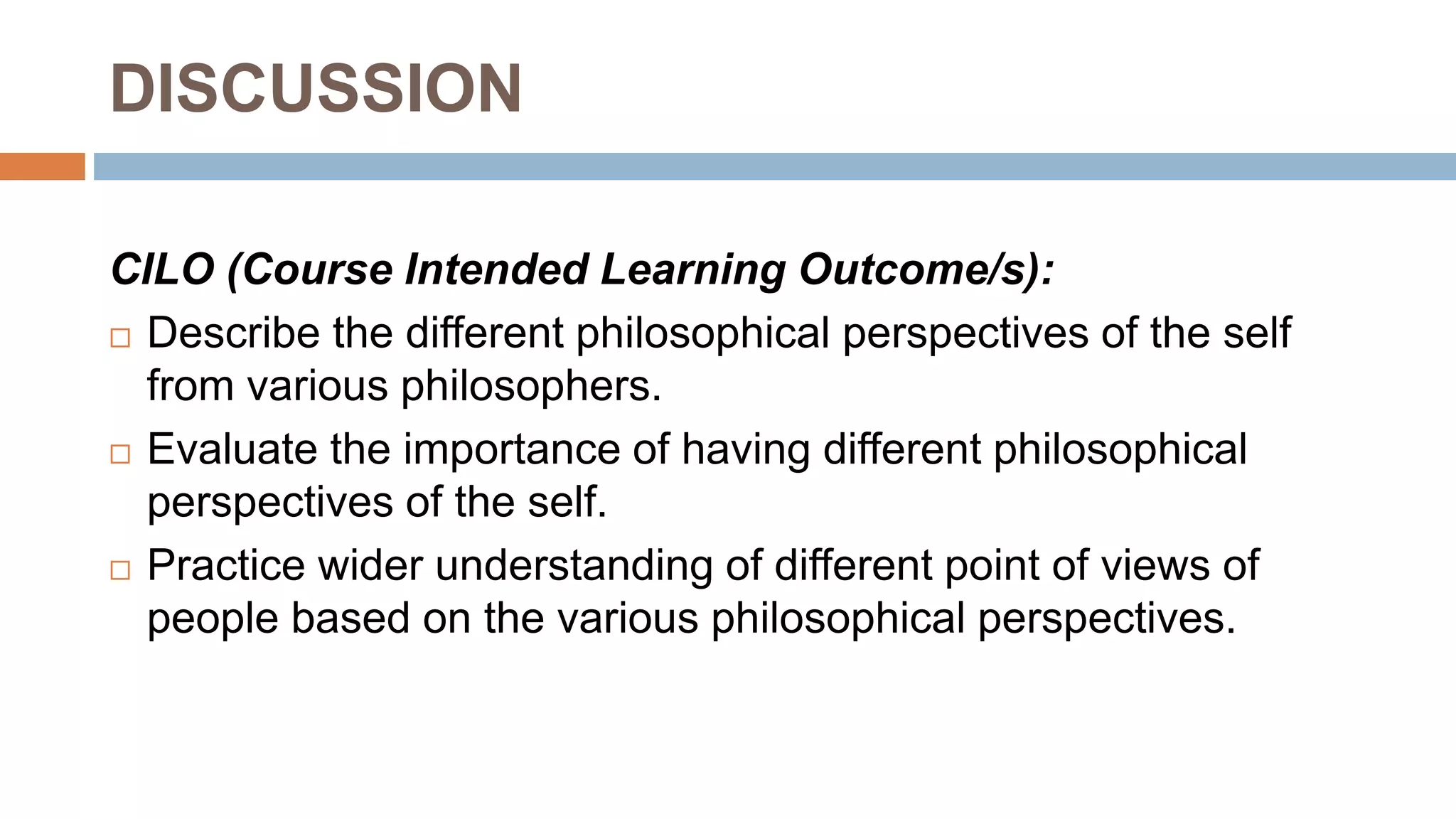 DISCUSSION

CILO (Course Intended Learning Outcome/s):

□ Describe the different philosophical perspectives of the self from various philosophers.

□ Evaluate the importance of having different philosophical perspectives of the self.

□ Practice wider understanding of different point of views of people based on the various philosophical perspectives.